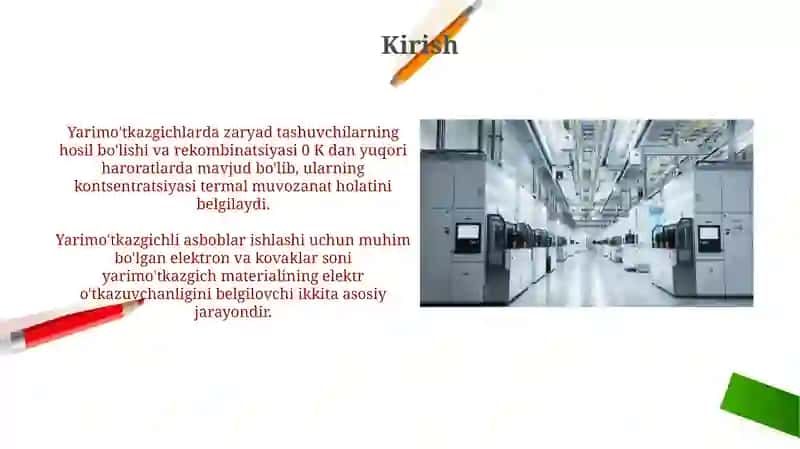 Kirish

Yarimo'tkazgichlarda zaryad tashuvchilarning hosil bo'lishi va rekombinatsiyasi 0 K dan yuqori haroratlarda mavjud bo'lib, ularning kontsentratsiyasi termal muvozanat holatini belgilaydi.

Yarimo'tkazgichli asboblar ishlashi uchun muhim bo'lgan elektron va kovaklar soni yarimo'tkazgich materialining elektr o'tkazuvchanligini belgilovchi ikkita asosiy jarayondir.